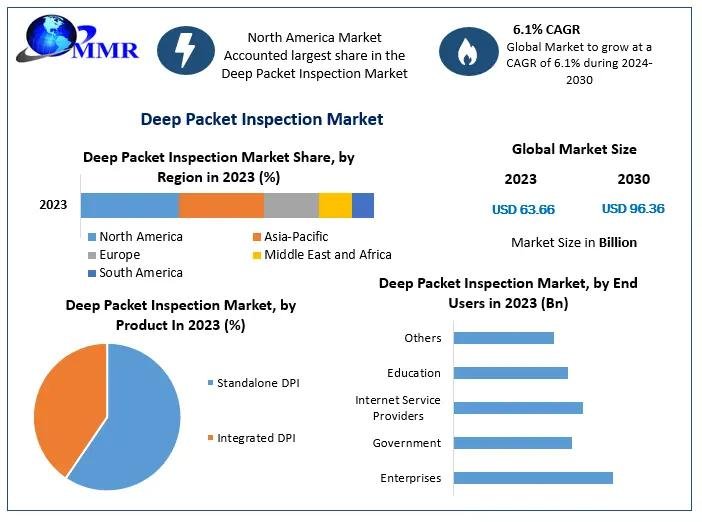 MMR

North America Market Accounted largest share in the Deep Packet Inspection Market

6.1% CAGR
Global Market to grow at a CAGR of 6.1% during 2024-2030

Deep Packet Inspection Market

Deep Packet Inspection Market Share, by Region in 2023 (%)

2023

North America
Asia-Pacific
Europe
Middle East and Africa
South America

Global Market Size

2023
2030

USD 63.66
USD 96.36

Market Size in Billion

Deep Packet Inspection Market, by Product In 2023 (%)

Standalone DPI
Integrated DPI

Deep Packet Inspection Market, by End Users in 2023 (Bn)

Others
Education
Internet Service Providers
Government
Enterprises